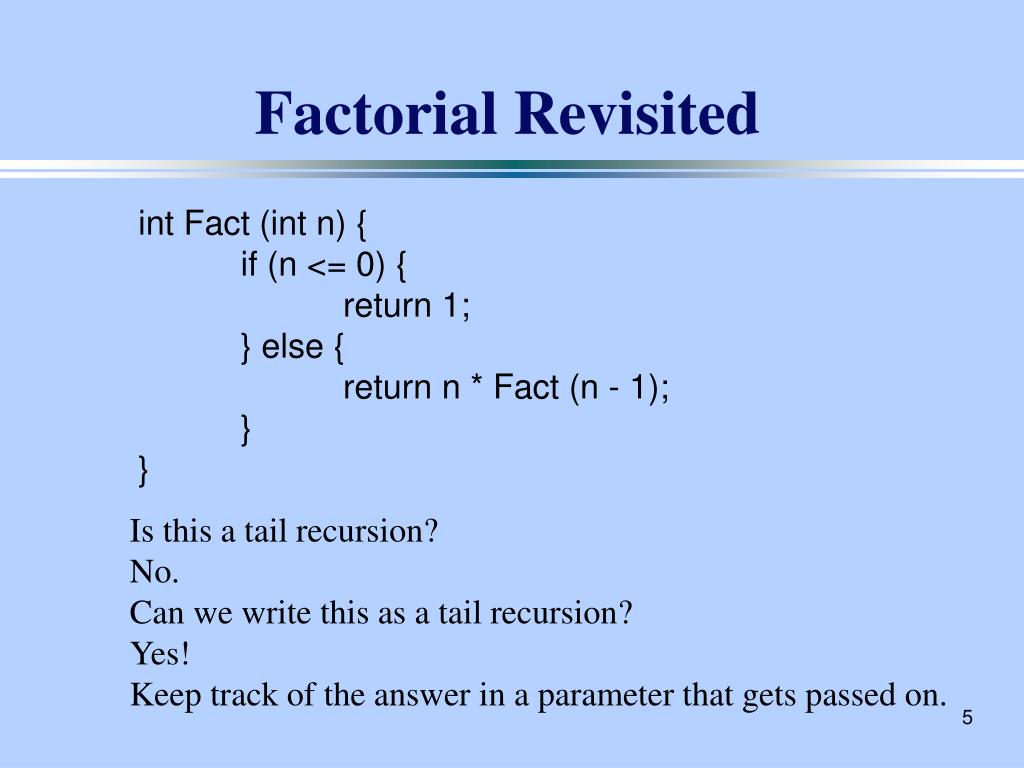 Factorial Revisited

int Fact (int n) {
if (n <= 0) {
return 1;
} else {
return n * Fact (n - 1);
}
}

Is this a tail recursion?
No.
Can we write this as a tail recursion?
Yes!
Keep track of the answer in a parameter that gets passed on.

5